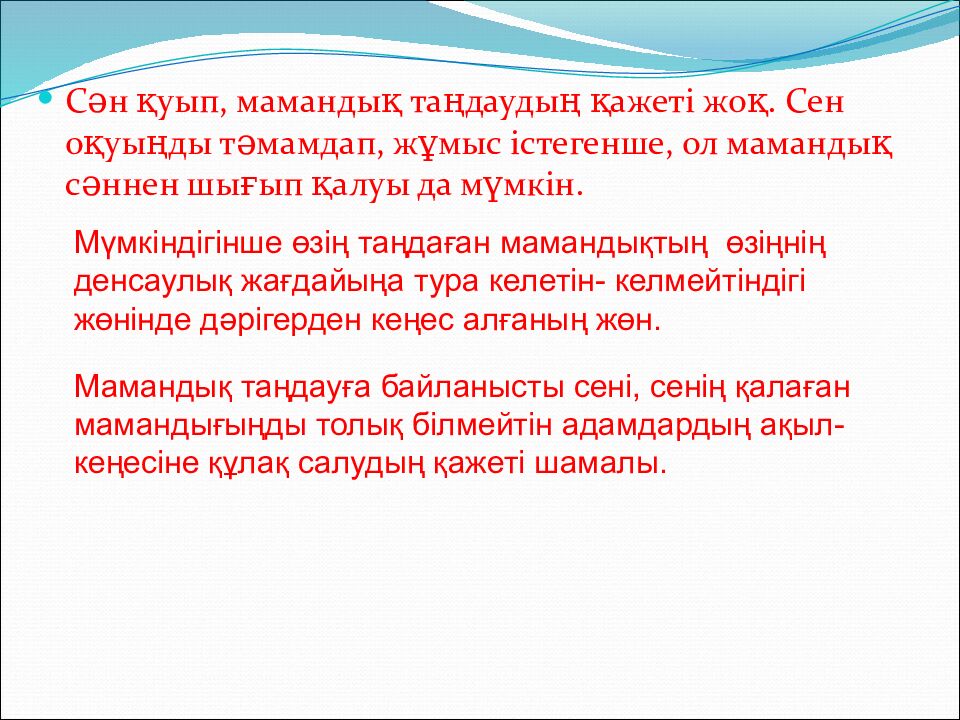 Сән қуып, мамандық таңдаудың қажеті жоқ. Сен оқуыңды тәмамдап, жұмыс істегенше, ол мамандық сәннен шығып қалуы да мүмкін.

Мүмкіндігінше өзің таңдаған мамандықтың өзіңнің денсаулық жағдайыңа тура келетін- келмейтіндігі жөнінде дәрігерден кеңес алғаның жөн.

Мамандық таңдауға байланысты сені, сенің қалаған мамандығыңды толық білмейтін адамдардың ақыл-кеңесіне құлақ салудың қажеті шамалы.